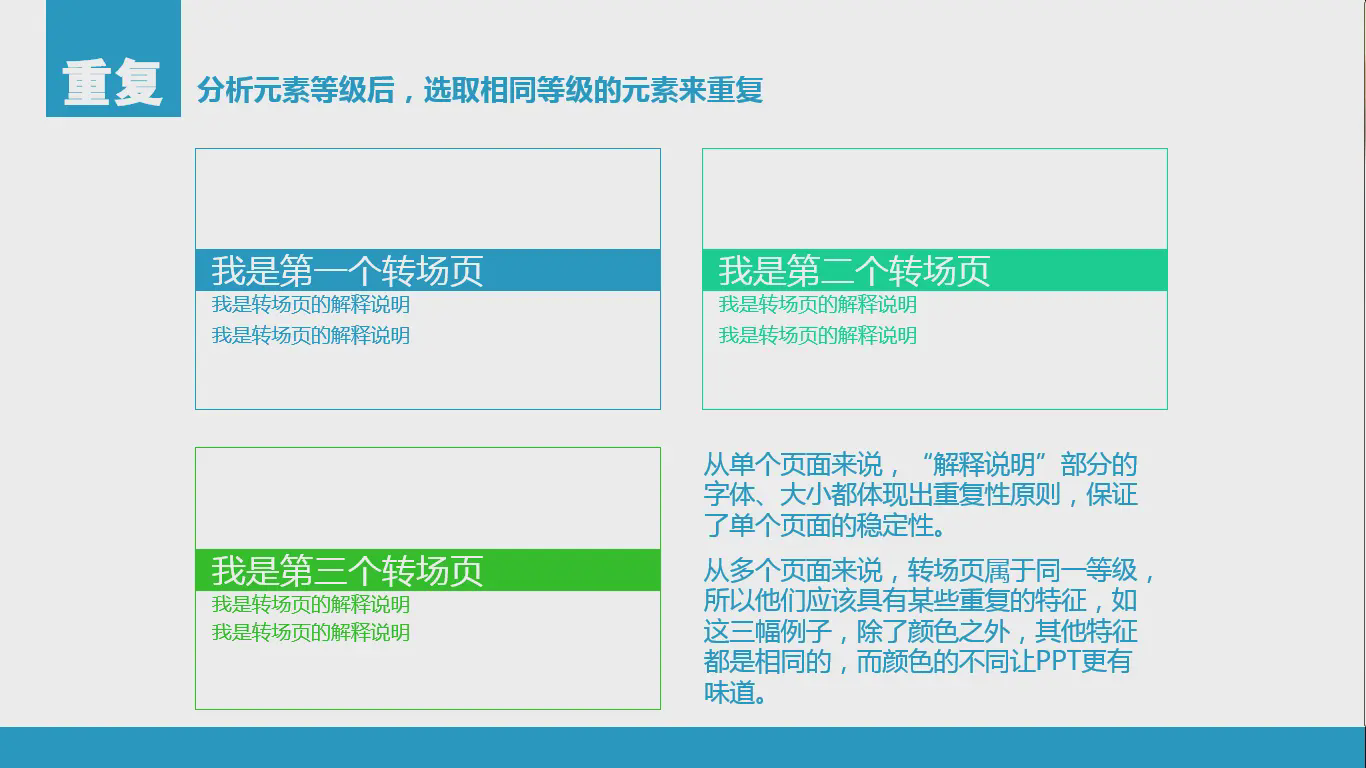 重复

分析元素等级后，选取相同等级的元素来重复

我是第一个转场页
我是转场页的解释说明
我是转场页的解释说明

我是第二个转场页
我是转场页的解释说明
我是转场页的解释说明

我是第三个转场页
我是转场页的解释说明
我是转场页的解释说明

从单个页面来说，“解释说明”部分的字体、大小都体现出重复性原则，保证了单个页面的稳定性。

从多个页面来说，转场页属于同一等级，所以他们应该具有某些重复的特征，如这三幅例子，除了颜色之外，其他特征都是相同的，而颜色的不同让PPT更有味道。